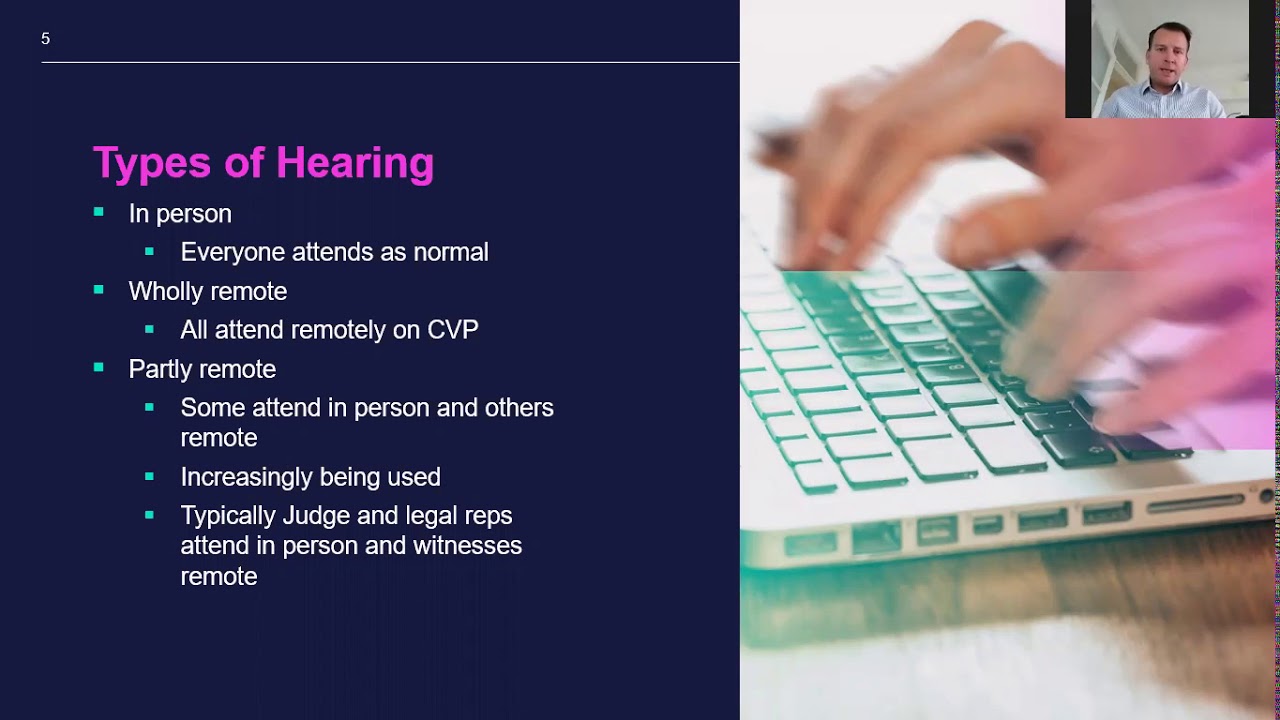 5

Types of Hearing

- In person
  - Everyone attends as normal
- Wholly remote
  - All attend remotely on CVP
- Partly remote
  - Some attend in person and others remote
  - Increasingly being used
  - Typically Judge and legal reps attend in person and witnesses remote